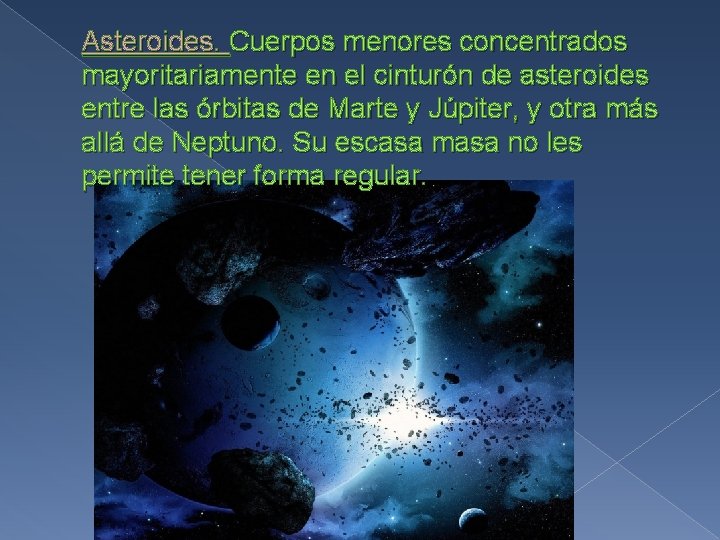 Asteroides. Cuerpos menores concentrados mayoritariamente en el cinturón de asteroides entre las órbitas de Marte y Júpiter, y otra más allá de Neptuno. Su escasa masa no les permite tener forma regular.